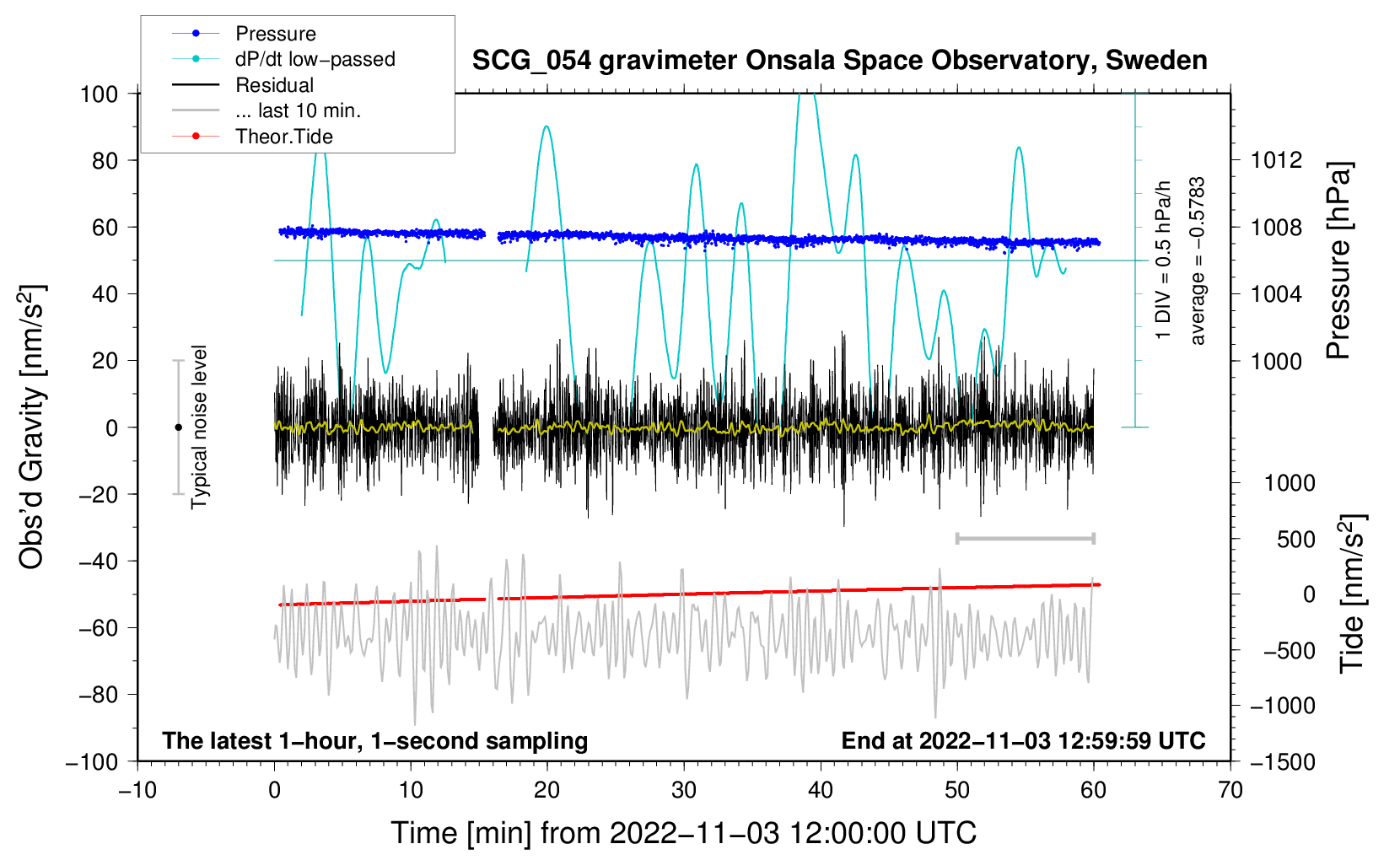 Pressure
dP/dt low−passed
Residual
... last 10 min.
Theor.Tide

SCG_054 gravimeter Onsala Space Observatory, Sweden

100
80
60
40
20
0
−20
−40
−60
−80
−100

Obs'd Gravity [nm/s$^2$]

Typical noise level

1 DIV = 0.5 hPa/h
average = −0.5783

1012
1008
1004
1000

Pressure [hPa]

1000
500
0
−500
−1000
−1500

Tide [nm/s$^2$]

The latest 1−hour, 1−second sampling

End at 2022−11−03 12:59:59 UTC

−10
0
10
20
30
40
50
60
70

Time [min] from 2022−11−03 12:00:00 UTC